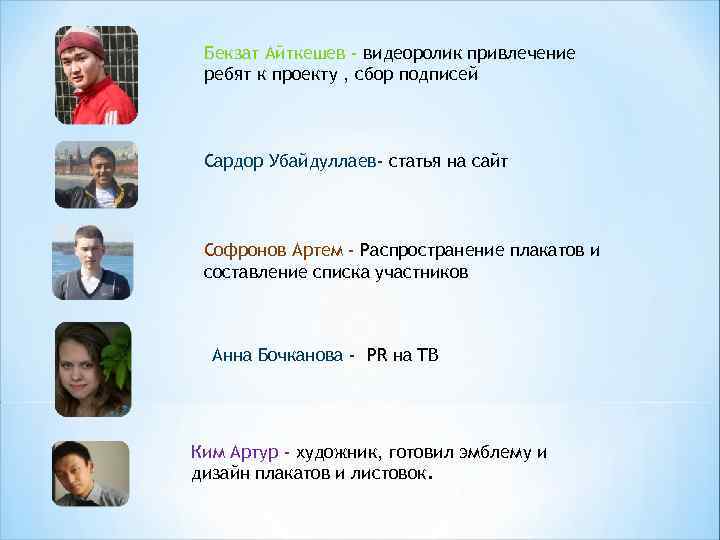 Бекзат Айткешев - видеоролик привлечение ребят к проекту , сбор подписей

Сардор Убайдуллаев- статья на сайт

Софронов Артем - Распространение плакатов и составление списка участников

Анна Бочканова - PR на ТВ

Ким Артур - художник, готовил эмблему и дизайн плакатов и листовок.